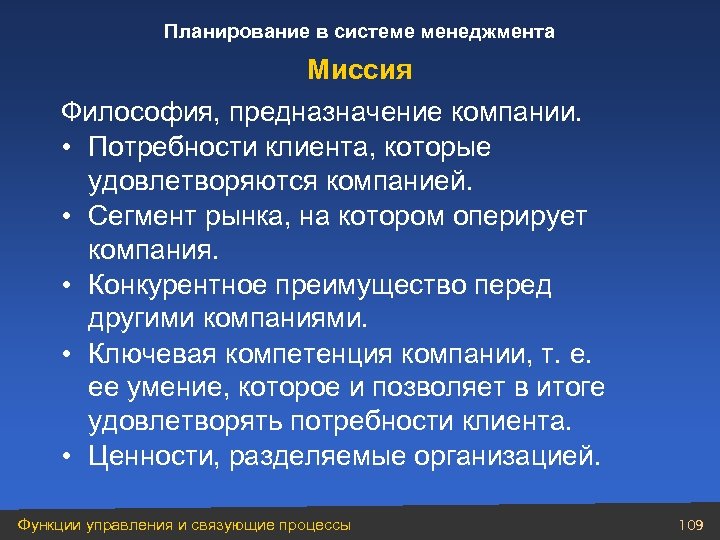 Планирование в системе менеджмента

Миссия

Философия, предназначение компании.

• Потребности клиента, которые удовлетворяются компанией.
• Сегмент рынка, на котором оперирует компания.
• Конкурентное преимущество перед другими компаниями.
• Ключевая компетенция компании, т. е. ее умение, которое и позволяет в итоге удовлетворять потребности клиента.
• Ценности, разделяемые организацией.

Функции управления и связующие процессы

109